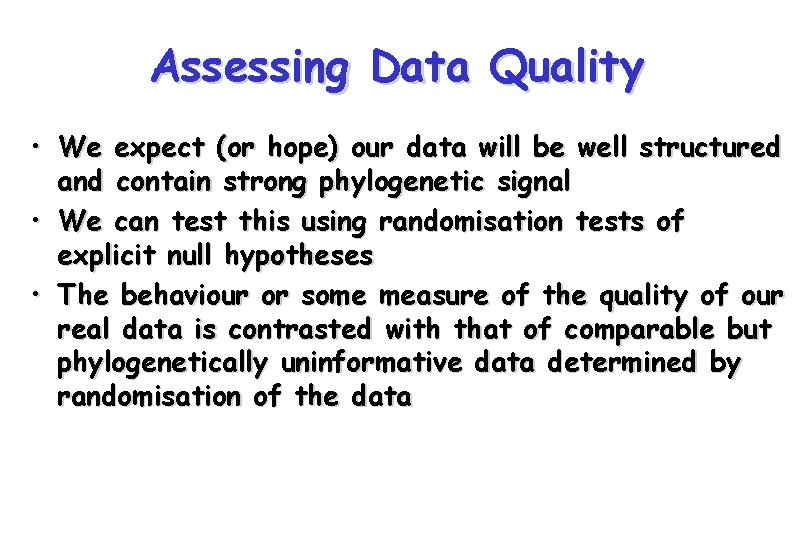 Assessing Data Quality

• We expect (or hope) our data will be well structured and contain strong phylogenetic signal

• We can test this using randomisation tests of explicit null hypotheses

• The behaviour or some measure of the quality of our real data is contrasted with that of comparable but phylogenetically uninformative data determined by randomisation of the data